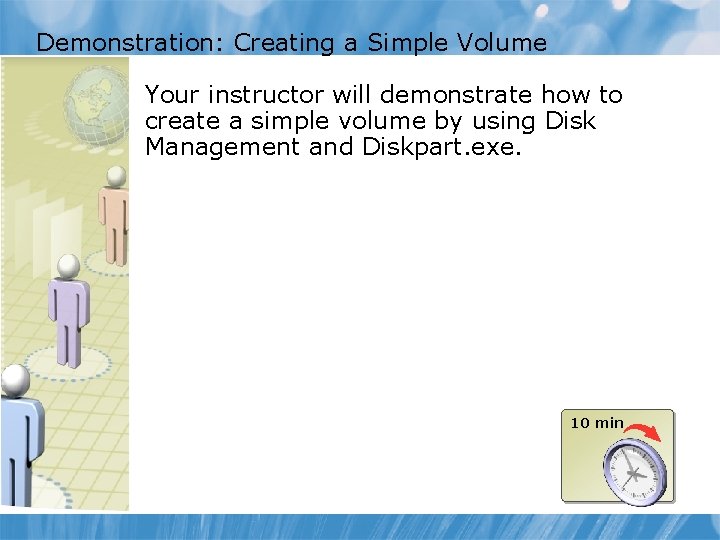 Demonstration: Creating a Simple Volume

Your instructor will demonstrate how to create a simple volume by using Disk Management and Diskpart.exe.

10 min